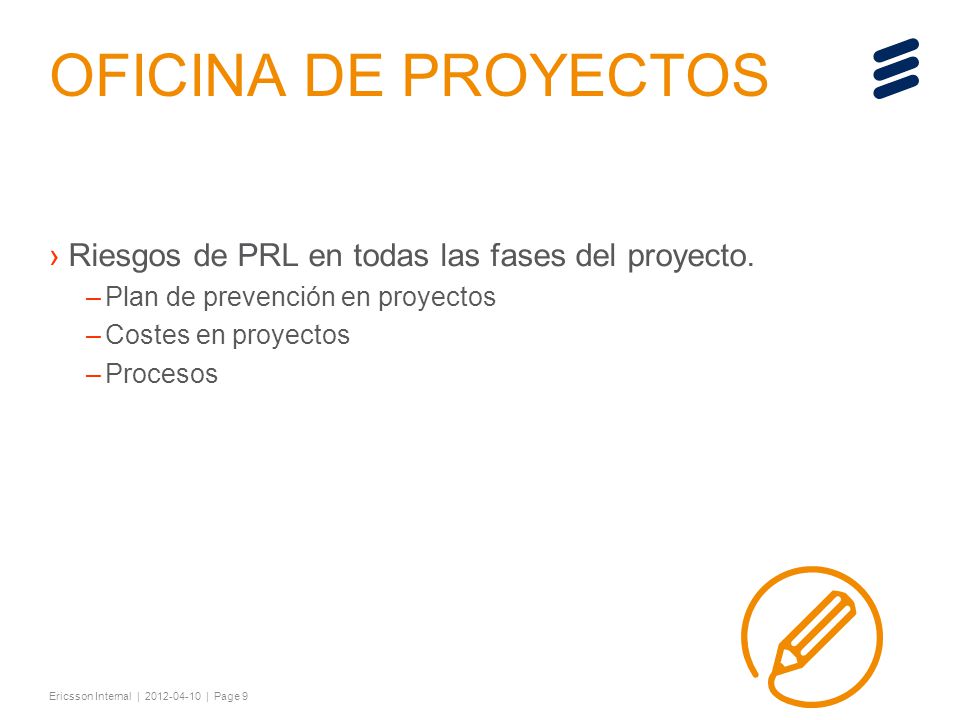 OFICINA DE PROYECTOS

› Riesgos de PRL en todas las fases del proyecto.
– Plan de prevención en proyectos
– Costes en proyectos
– Procesos

Ericsson Internal | 2012-04-10 | Page 9